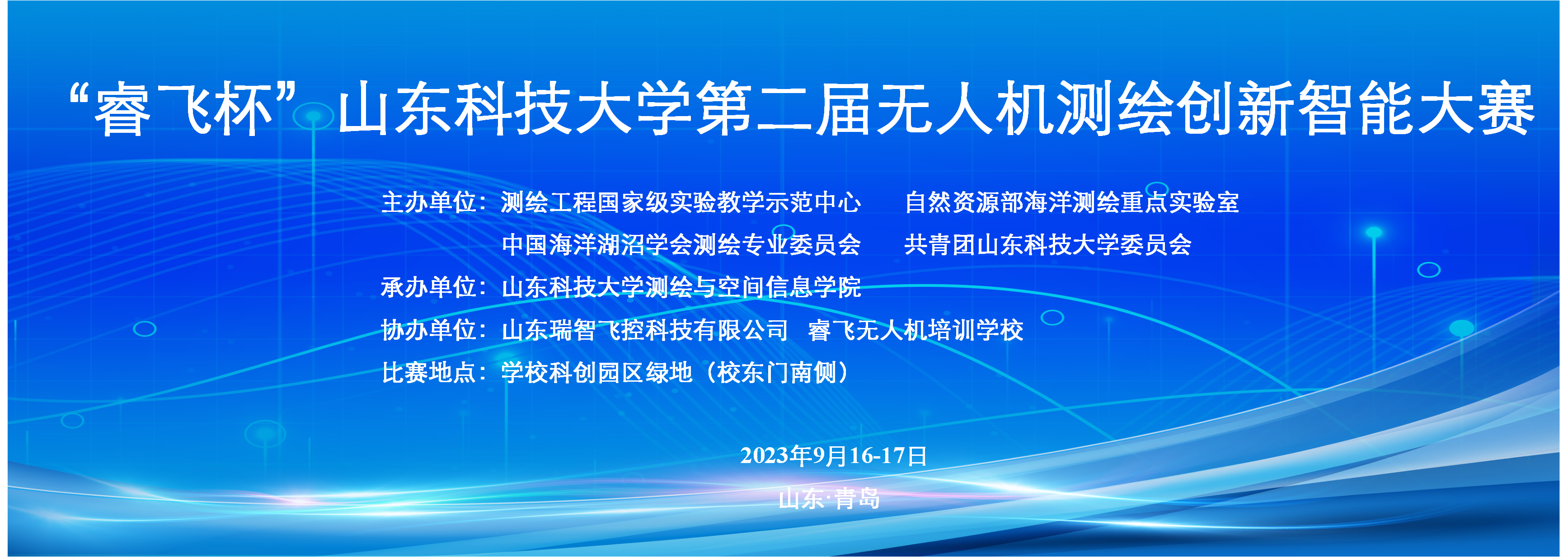 “睿飞杯”山东科技大学第二届无人机测绘创新智能大赛

主办单位：测绘工程国家级实验教学示范中心　自然资源部海洋测绘重点实验室
中国海洋湖沼学会测绘专业委员会　共青团山东科技大学委员会
承办单位：山东科技大学测绘与空间信息学院
协办单位：山东瑞智飞控科技有限公司　睿飞无人机培训学校
比赛地点：学校科创园区绿地（校东门南侧）

2023年9月16-17日

山东·青岛